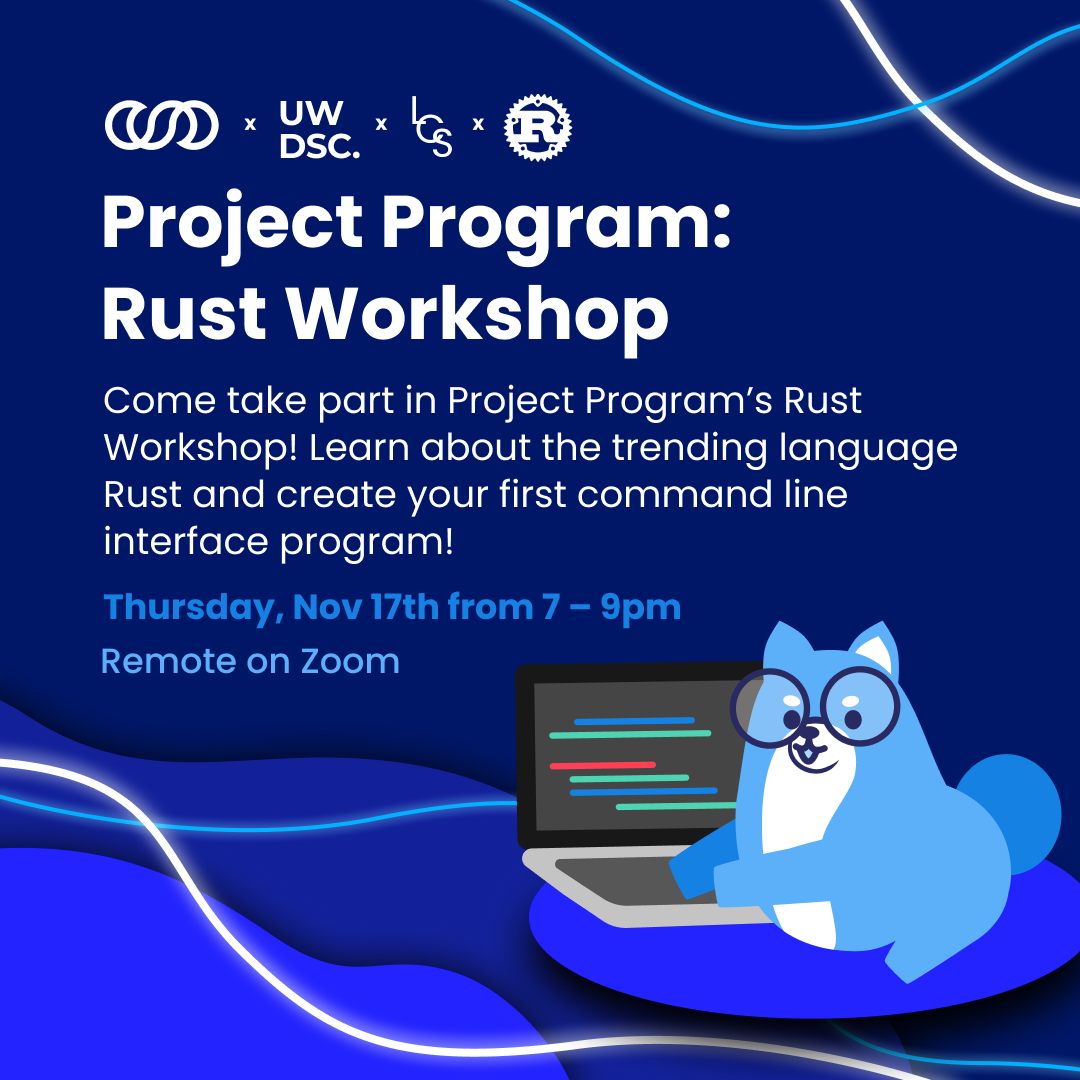 x UW DSC. x LCS x R

Project Program: Rust Workshop

Come take part in Project Program's Rust Workshop! Learn about the trending language Rust and create your first command line interface program!

Thursday, Nov 17th from 7 – 9pm

Remote on Zoom